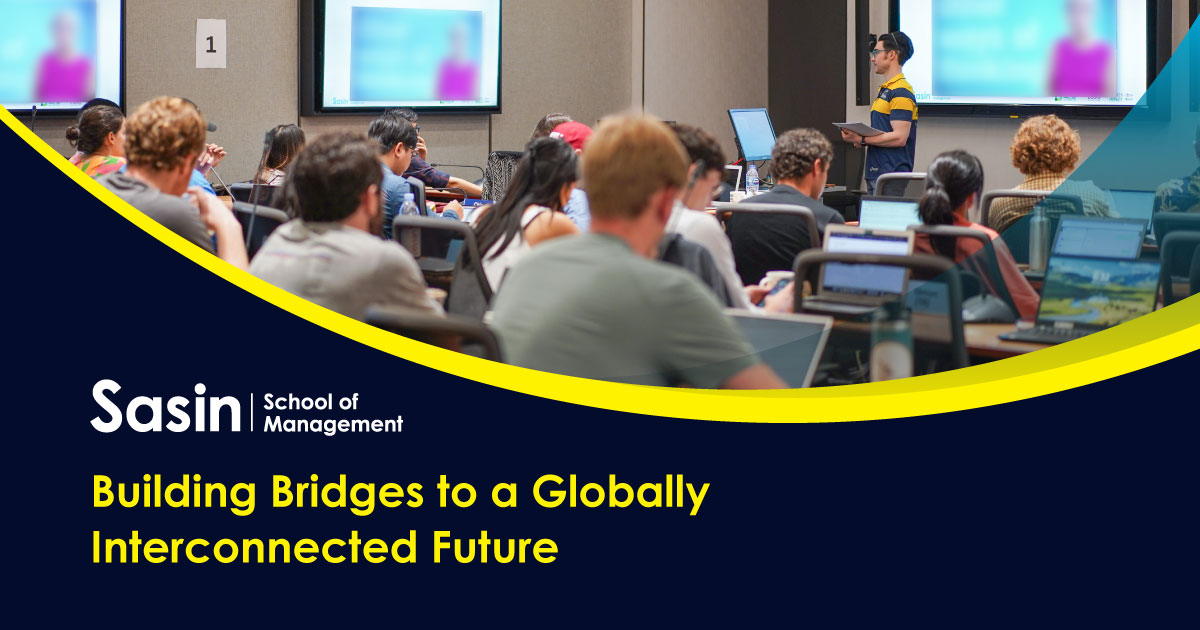 1

Sasin | School of Management

Building Bridges to a Globally Interconnected Future